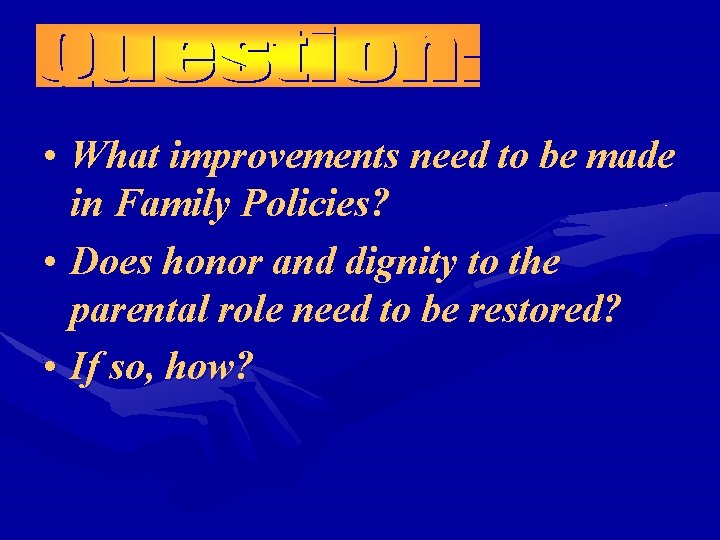 Question:

• What improvements need to be made in Family Policies?
• Does honor and dignity to the parental role need to be restored?
• If so, how?